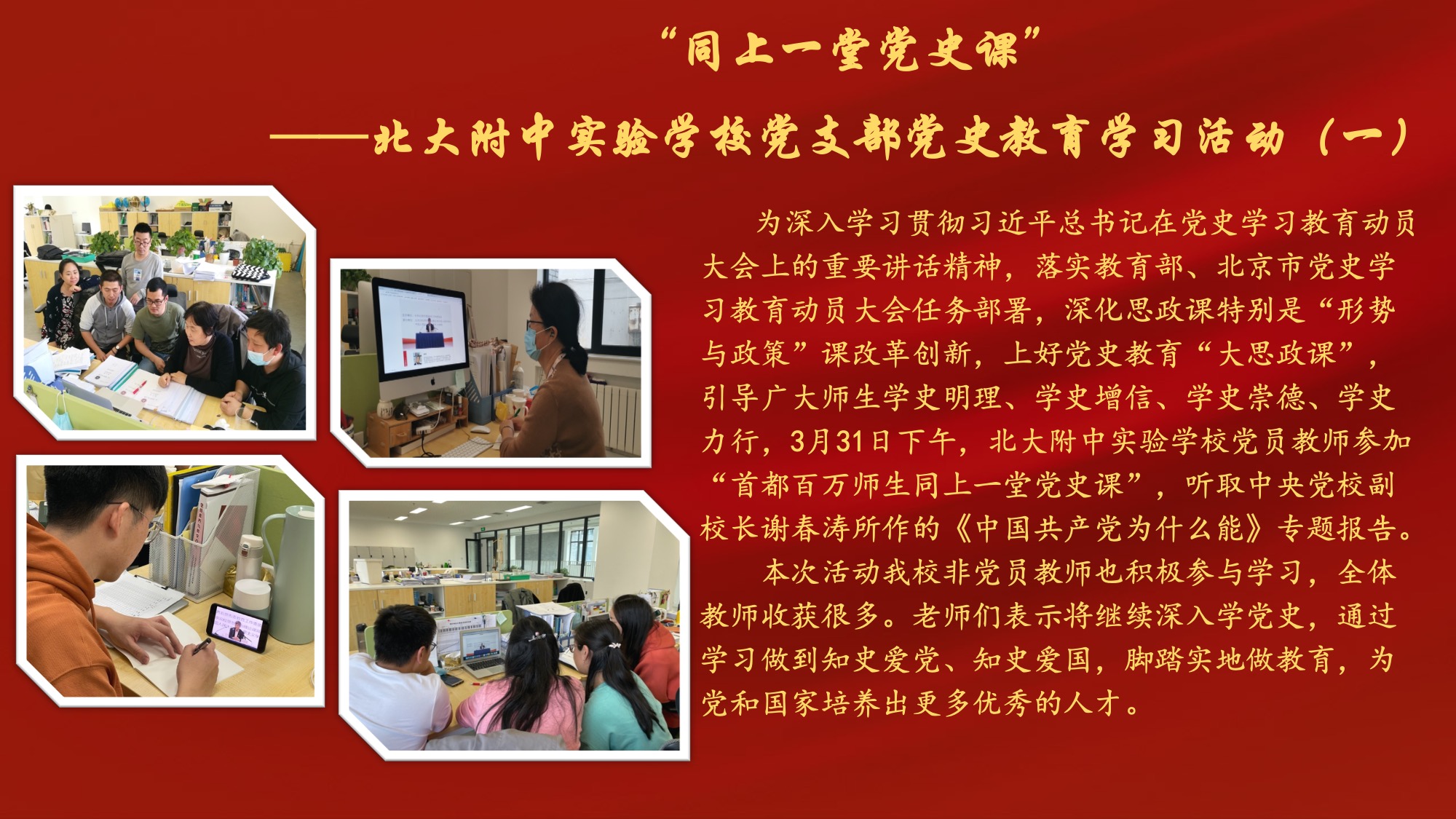 “同上一堂党史课”

——北大附中实验学校党支部党史教育学习活动（一）

为深入学习贯彻习近平总书记在党史学习教育动员大会上的重要讲话精神，落实教育部、北京市党史学习教育动员大会任务部署，深化思政课特别是“形势与政策”课改革创新，上好党史教育“大思政课”，引导广大师生学史明理、学史增信、学史崇德、学史力行，3月31日下午，北大附中实验学校党员教师参加“首都百万师生同上一堂党史课”，听取中央党校副校长谢春涛所作的《中国共产党为什么能》专题报告。

本次活动我校非党员教师也积极参与学习，全体教师收获很多。老师们表示将继续深入学党史，通过学习做到知史爱党、知史爱国，脚踏实地做教育，为党和国家培养出更多优秀的人才。